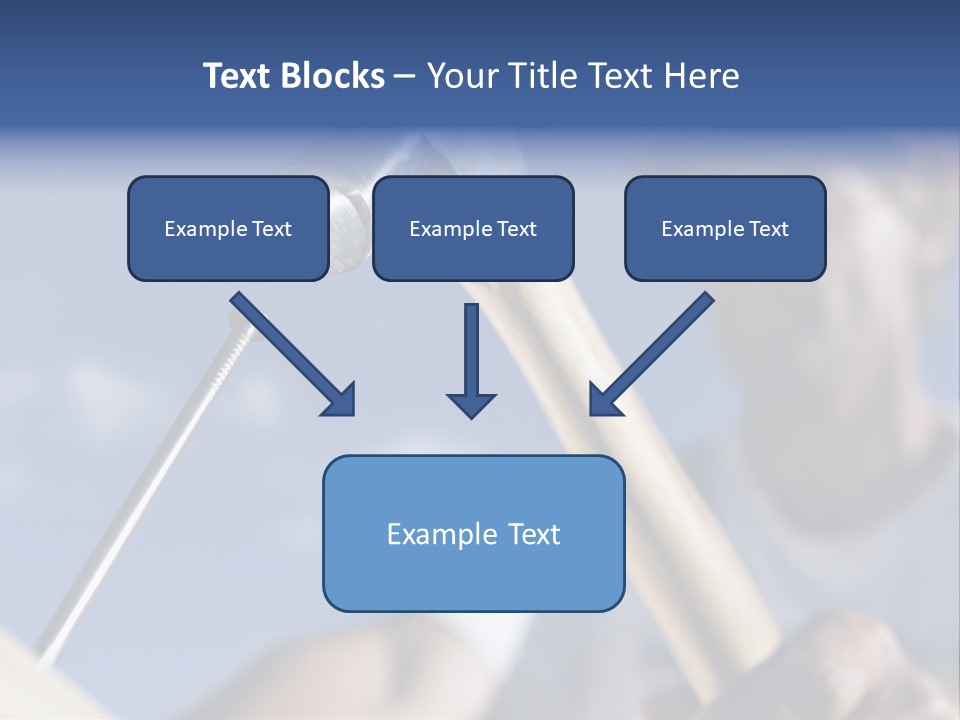 Text Blocks – Your Title Text Here

Example Text

Example Text

Example Text

Example Text